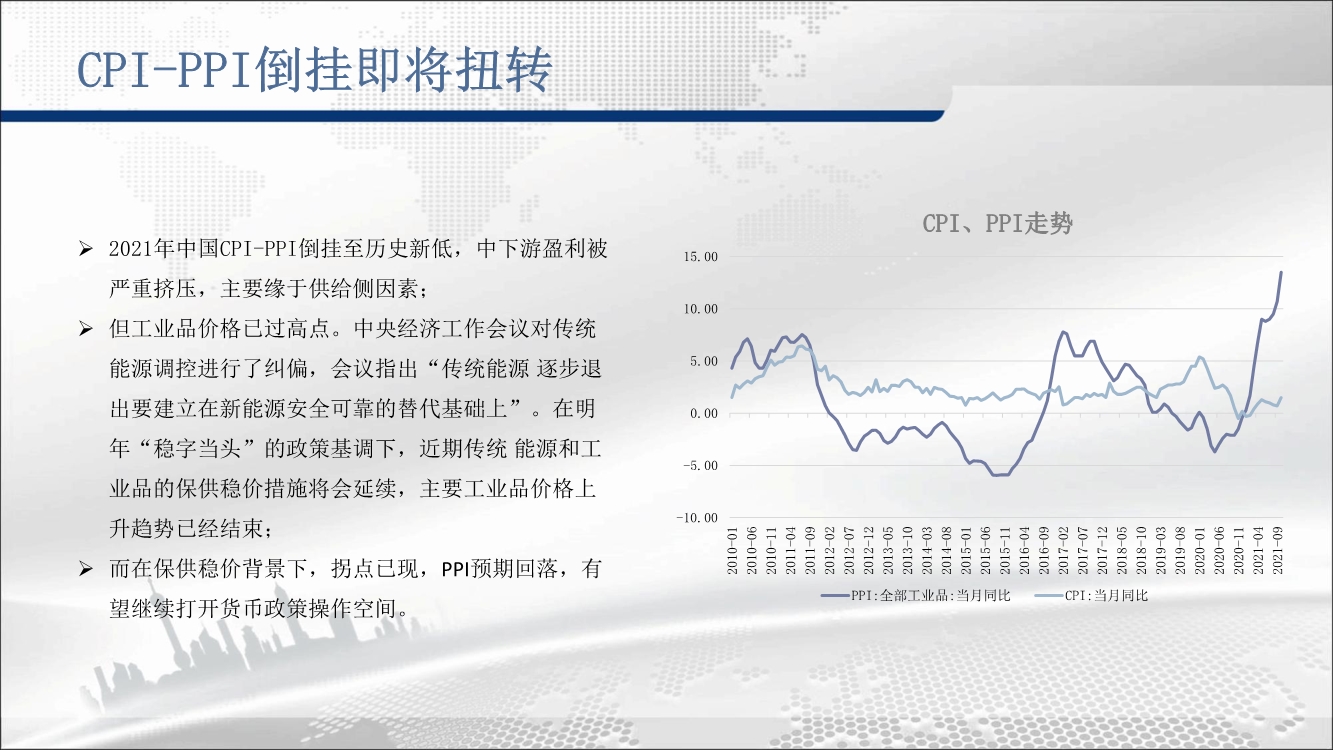 CPI-PPI倒挂即将扭转

➢ 2021年中国CPI-PPI倒挂至历史新低，中下游盈利被严重挤压，主要缘于供给侧因素；

➢ 但工业品价格已过高点。中央经济工作会议对传统能源调控进行了纠偏，会议指出“传统能源 逐步退出要建立在新能源安全可靠的替代基础上”。在明年“稳字当头”的政策基调下，近期传统 能源和工业品的保供稳价措施将会延续，主要工业品价格上升趋势已经结束；

➢ 而在保供稳价背景下，拐点已现，PPI预期回落，有望继续打开货币政策操作空间。

CPI、PPI走势

15.00
10.00
5.00
0.00
-5.00
-10.00

2010-01
2010-06
2010-11
2011-04
2011-09
2012-02
2012-07
2012-12
2013-05
2013-10
2014-03
2014-08
2015-01
2015-06
2015-11
2016-04
2016-09
2017-02
2017-07
2017-12
2018-05
2018-10
2019-03
2019-08
2020-01
2020-06
2020-11
2021-04
2021-09

PPI:全部工业品:当月同比
CPI:当月同比